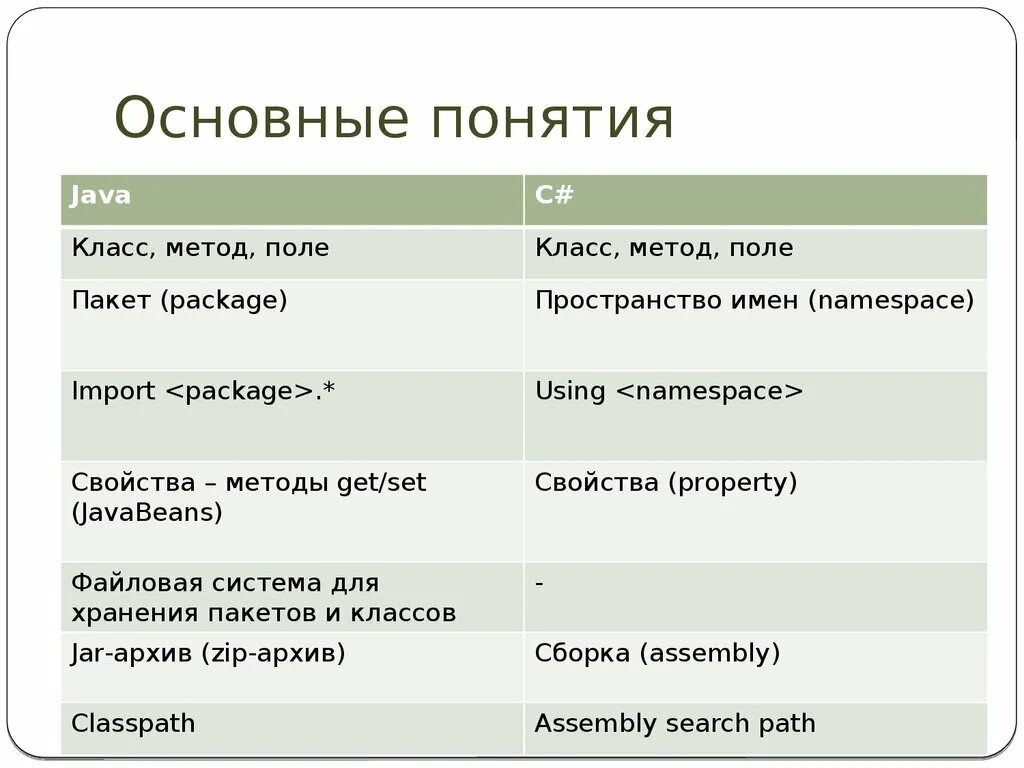 Основные понятия

| Java | C# |
|---|---|
| Класс, метод, поле | Класс, метод, поле |
| Пакет (package) | Пространство имен (namespace) |
| Import <package>.* | Using <namespace> |
| Свойства – методы get/set (JavaBeans) | Свойства (property) |
| Файловая система для хранения пакетов и классов | - |
| Jar-архив (zip-архив) | Сборка (assembly) |
| Classpath | Assembly search path |